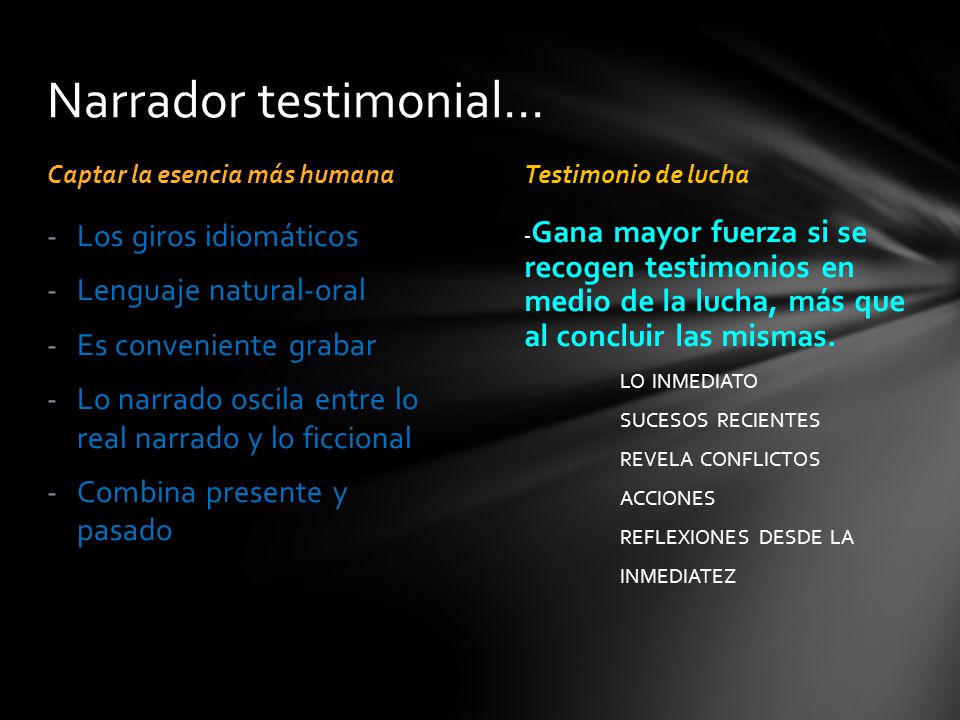 Narrador testimonial…

Captar la esencia más humana

- Los giros idiomáticos
- Lenguaje natural-oral
- Es conveniente grabar
- Lo narrado oscila entre lo real narrado y lo ficcional
- Combina presente y pasado

Testimonio de lucha

-Gana mayor fuerza si se recogen testimonios en medio de la lucha, más que al concluir las mismas.

LO INMEDIATO

SUCESOS RECIENTES

REVELA CONFLICTOS

ACCIONES

REFLEXIONES DESDE LA INMEDIATEZ